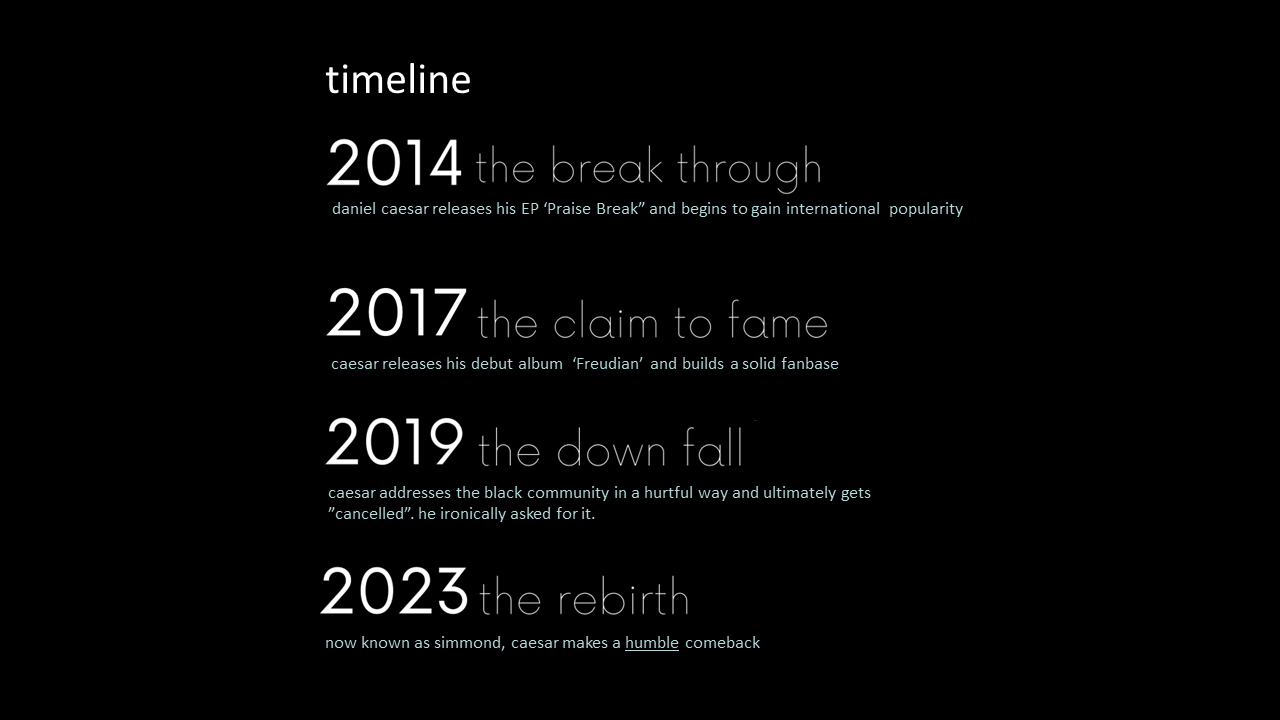 timeline

2014 the break through
daniel caesar releases his EP ‘Praise Break” and begins to gain international popularity

2017 the claim to fame
caesar releases his debut album ‘Freudian’ and builds a solid fanbase

2019 the down fall
caesar addresses the black community in a hurtful way and ultimately gets ”cancelled”. he ironically asked for it.

2023 the rebirth
now known as simmond, caesar makes a humble comeback